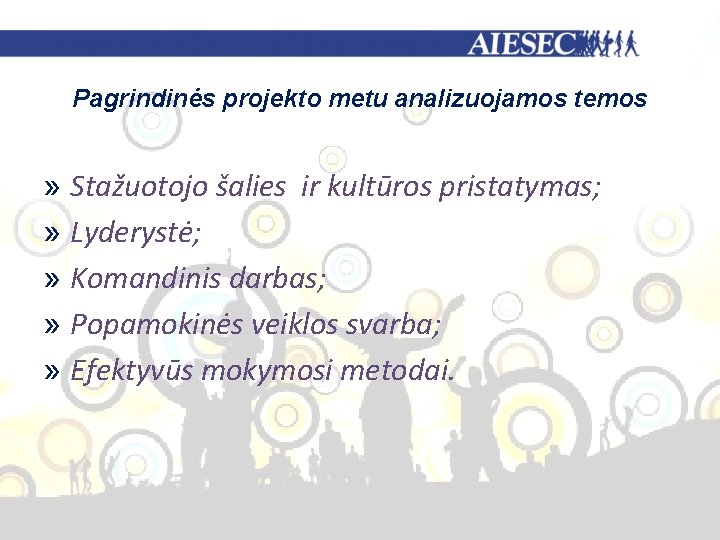 AIESEC

Pagrindinės projekto metu analizuojamos temos

» Stažuotojo šalies ir kultūros pristatymas;
» Lyderystė;
» Komandinis darbas;
» Popamokinės veiklos svarba;
» Efektyvūs mokymosi metodai.